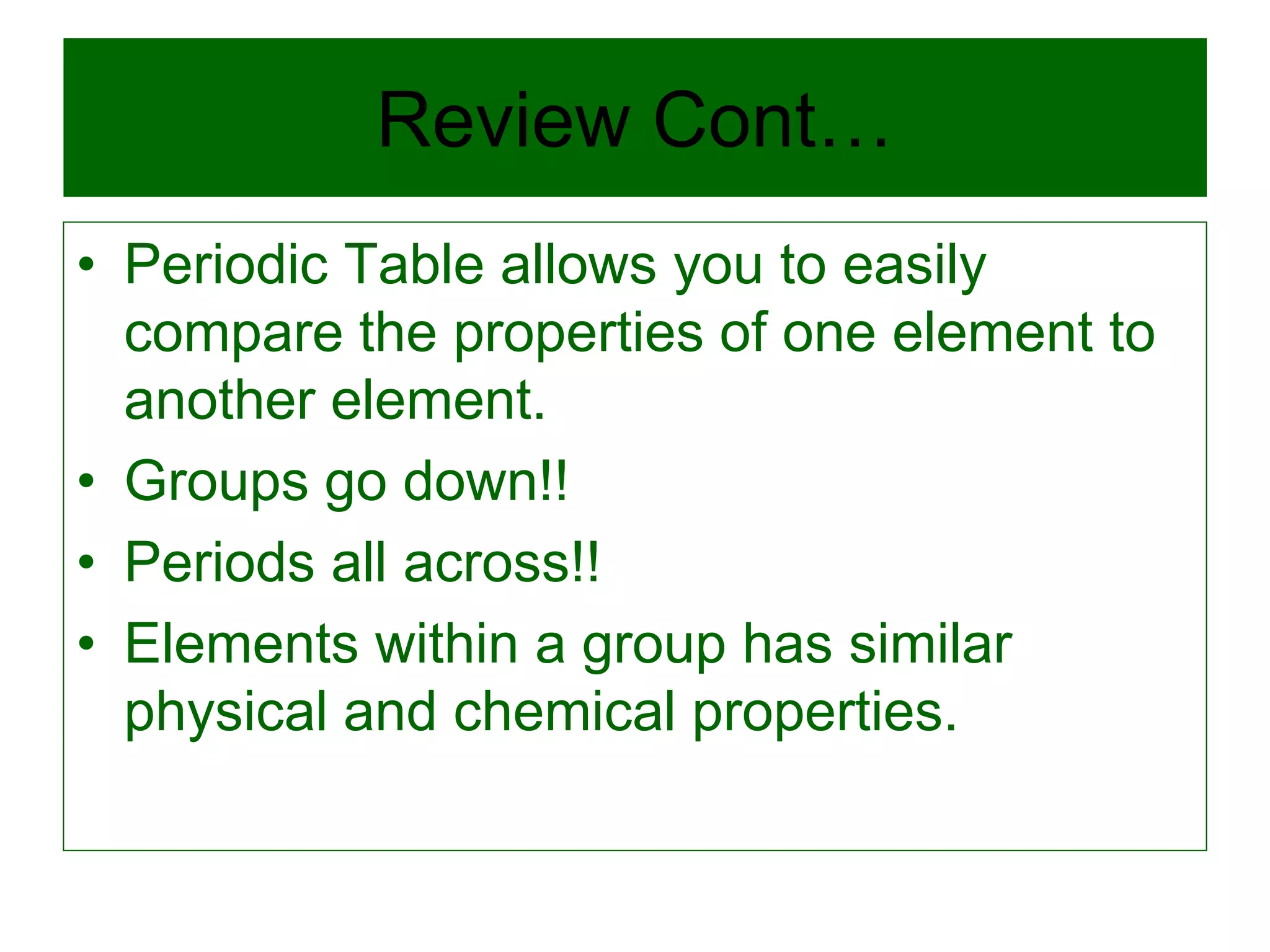 Review Cont…

• Periodic Table allows you to easily compare the properties of one element to another element.
• Groups go down!!
• Periods all across!!
• Elements within a group has similar physical and chemical properties.